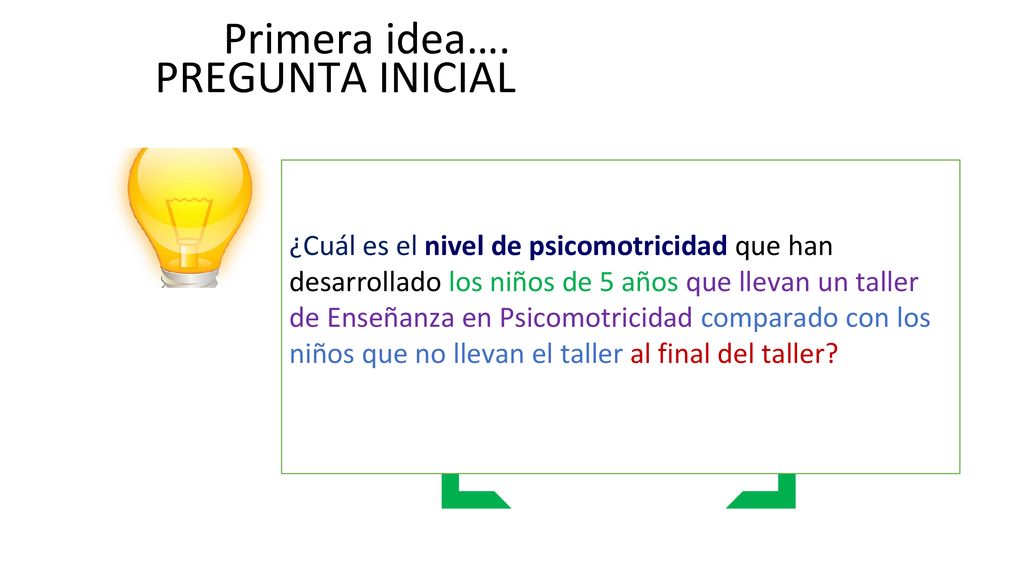 Primera idea….
PREGUNTA INICIAL

¿Cuál es el nivel de psicomotricidad que han desarrollado los niños de 5 años que llevan un taller de Enseñanza en Psicomotricidad comparado con los niños que no llevan el taller al final del taller?